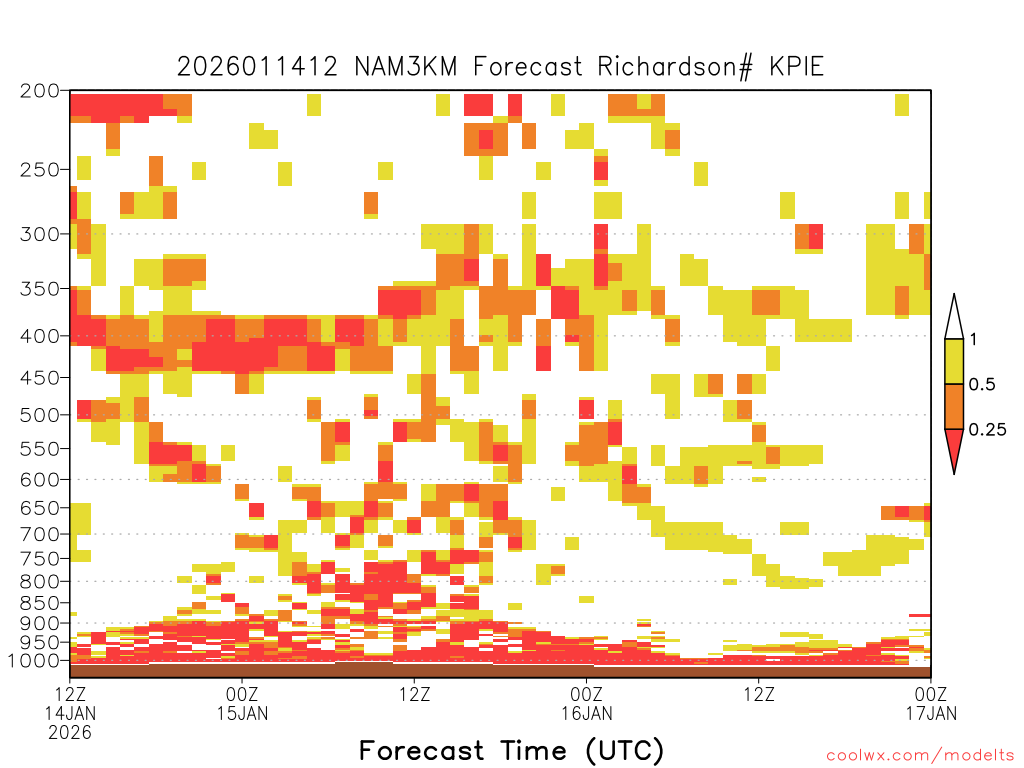 2026011412 NAM3KM Forecast Richardson# KPIE

200
250
300
350
400
450
500
550
600
650
700
750
800
850
900
950
1000

1
0.5
0.25

12Z
14JAN
2026
00Z
15JAN
12Z
00Z
16JAN
12Z
00Z
17JAN

Forecast Time (UTC)

coolwx.com/modelts